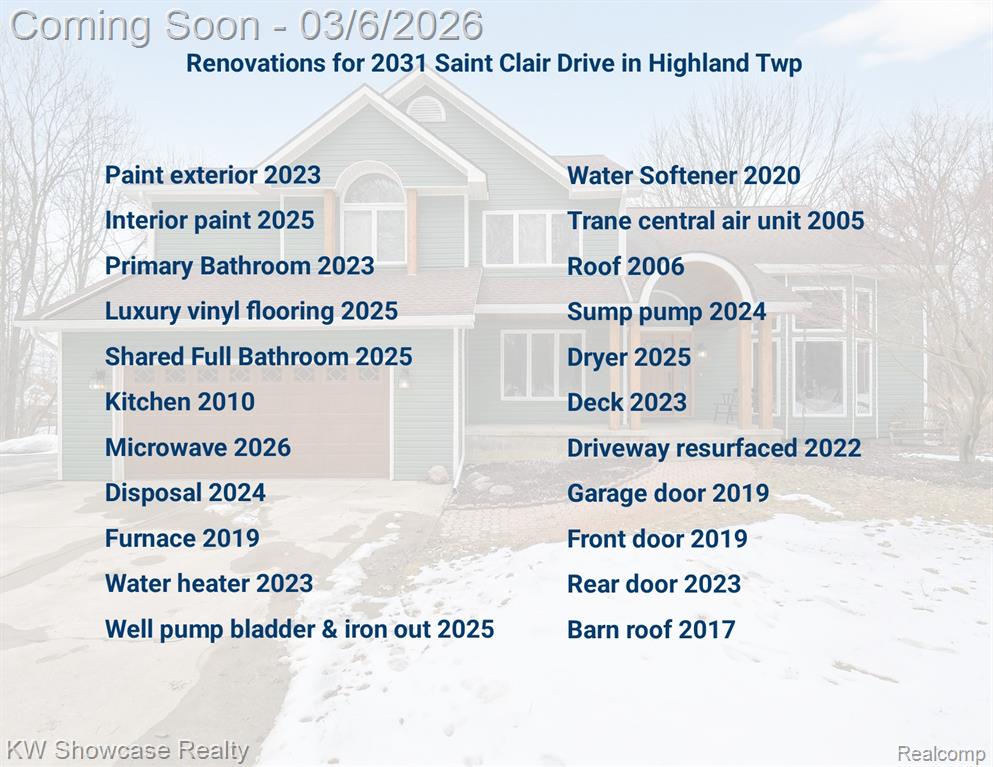 Coming Soon - 03/6/2026

Renovations for 2031 Saint Clair Drive in Highland Twp

Paint exterior 2023
Interior paint 2025
Primary Bathroom 2023
Luxury vinyl flooring 2025
Shared Full Bathroom 2025
Kitchen 2010
Microwave 2026
Disposal 2024
Furnace 2019
Water heater 2023
Well pump bladder & iron out 2025

Water Softener 2020
Trane central air unit 2005
Roof 2006
Sump pump 2024
Dryer 2025
Deck 2023
Driveway resurfaced 2022
Garage door 2019
Front door 2019
Rear door 2023
Barn roof 2017

KW Showcase Realty

Realcomp